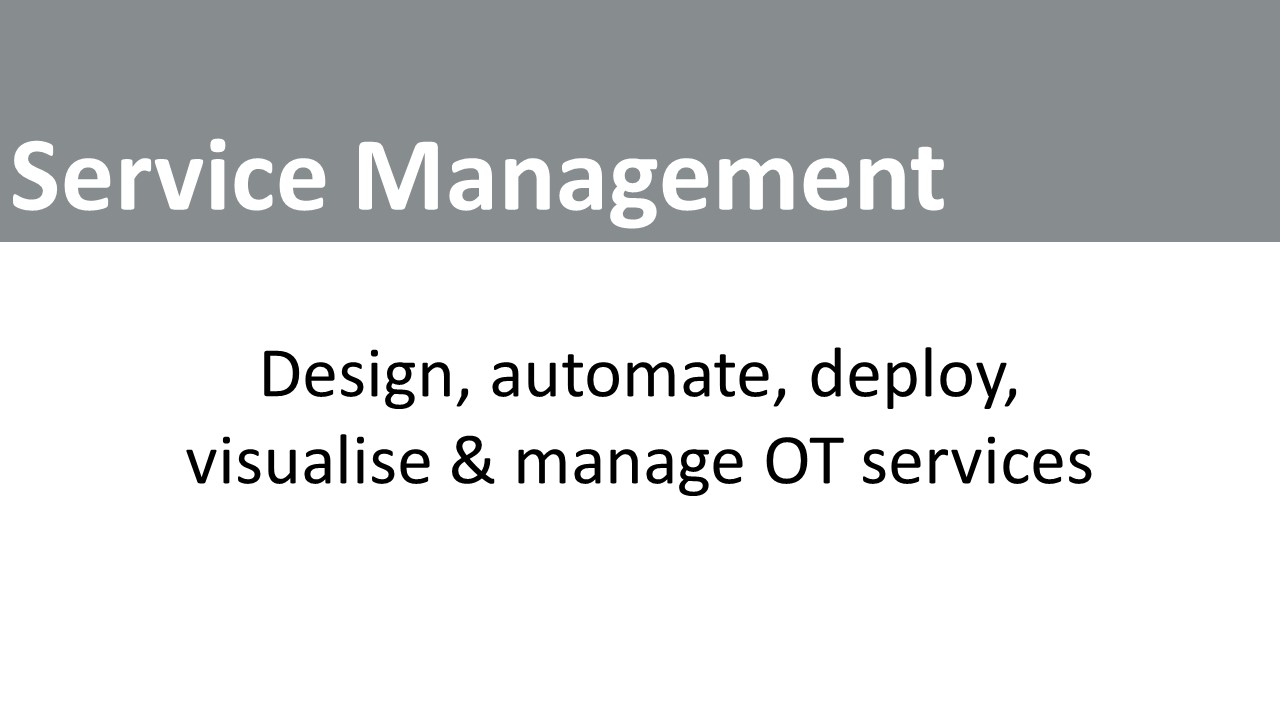 Service Management

Design, automate, deploy, visualise & manage OT services